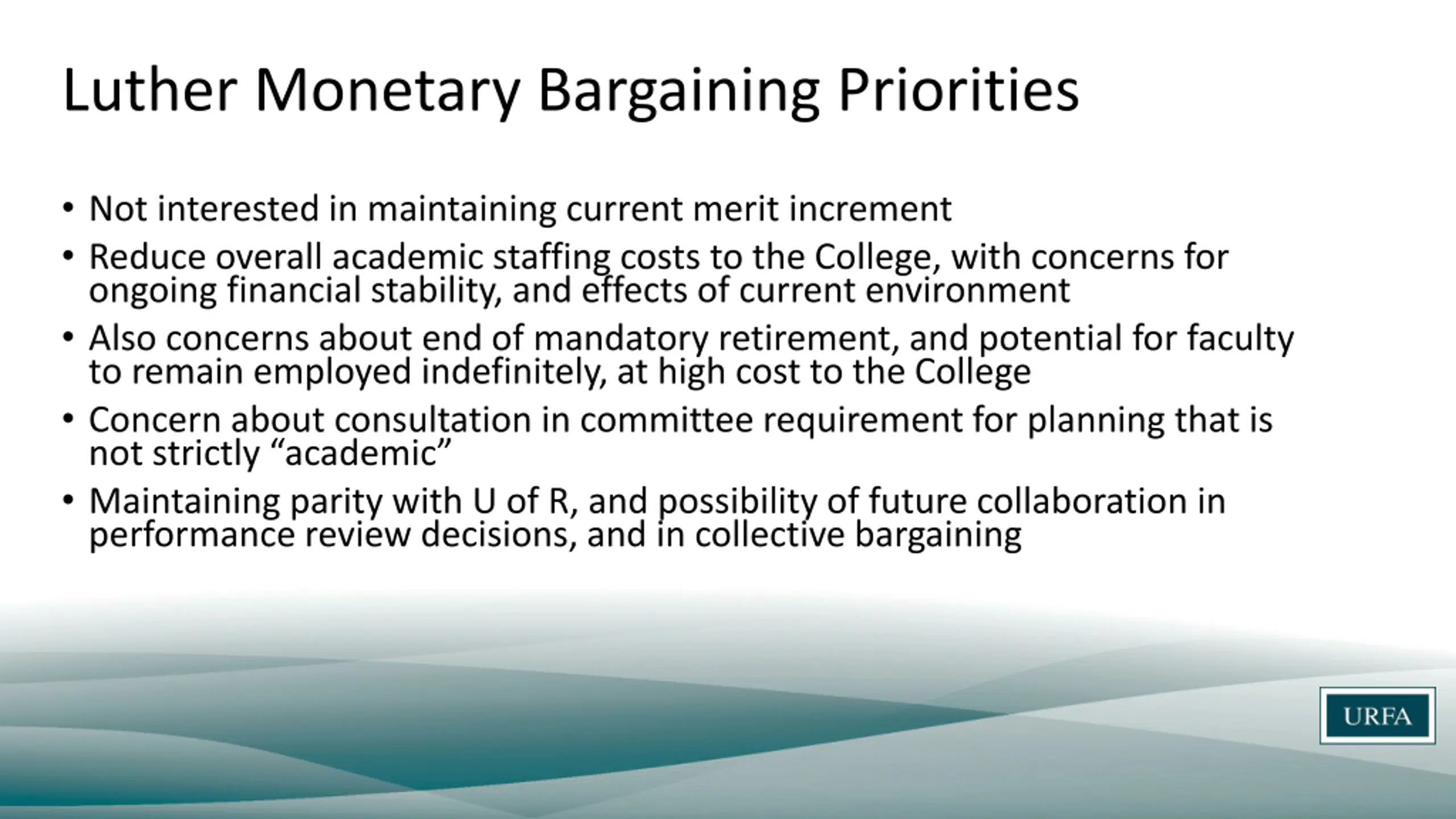 Luther Monetary Bargaining Priorities

• Not interested in maintaining current merit increment
• Reduce overall academic staffing costs to the College, with concerns for ongoing financial stability, and effects of current environment
• Also concerns about end of mandatory retirement, and potential for faculty to remain employed indefinitely, at high cost to the College
• Concern about consultation in committee requirement for planning that is not strictly “academic”
• Maintaining parity with U of R, and possibility of future collaboration in performance review decisions, and in collective bargaining

URFA